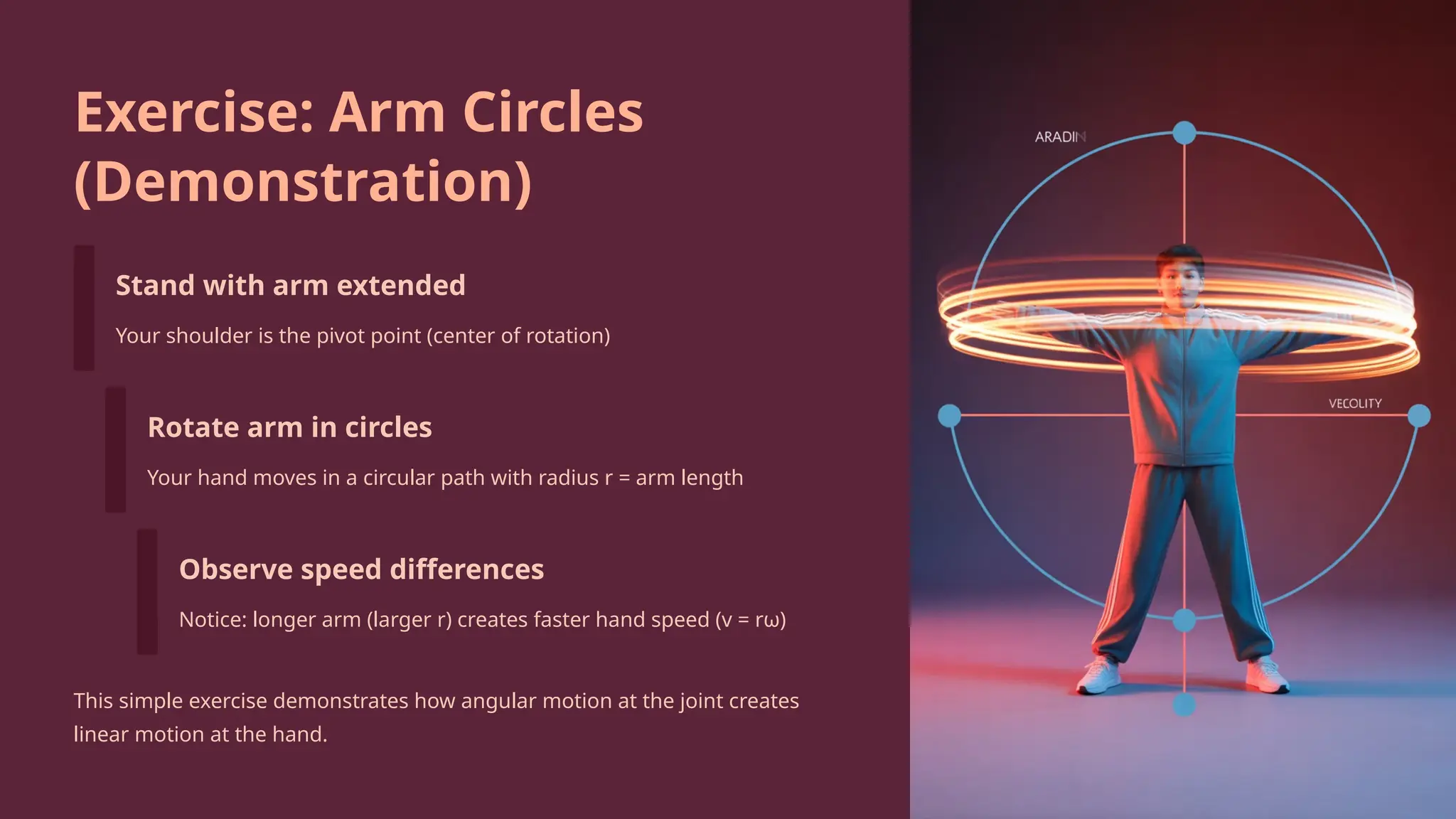 Exercise: Arm Circles (Demonstration)

Stand with arm extended

Your shoulder is the pivot point (center of rotation)

Rotate arm in circles

Your hand moves in a circular path with radius r = arm length

Observe speed differences

Notice: longer arm (larger r) creates faster hand speed (v = rω)

This simple exercise demonstrates how angular motion at the joint creates linear motion at the hand.

ARADIN

VECOLITY